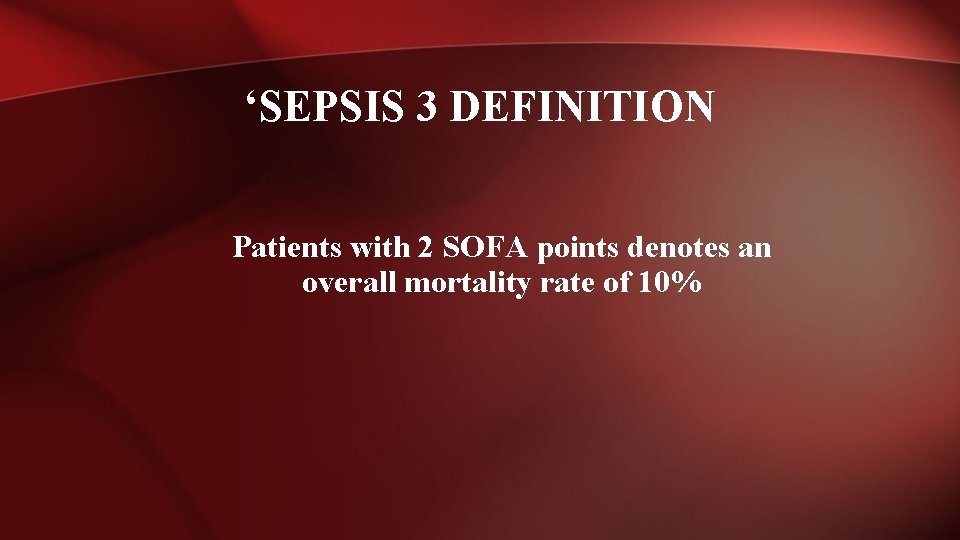 ‘SEPSIS 3 DEFINITION

Patients with 2 SOFA points denotes an overall mortality rate of 10%